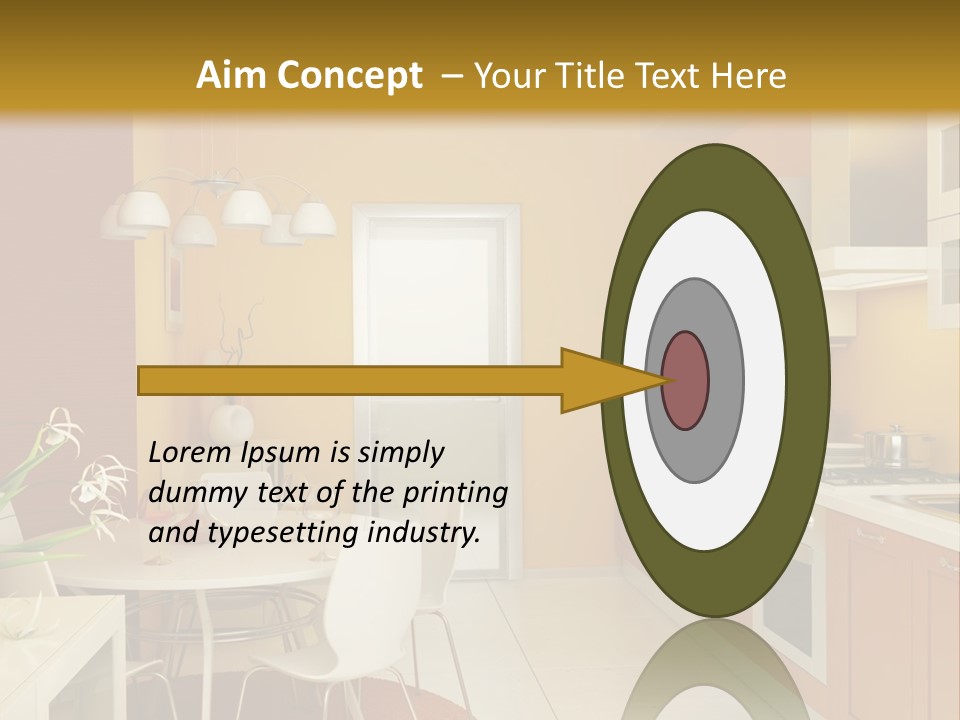 Aim Concept – Your Title Text Here

Lorem Ipsum is simply dummy text of the printing and typesetting industry.